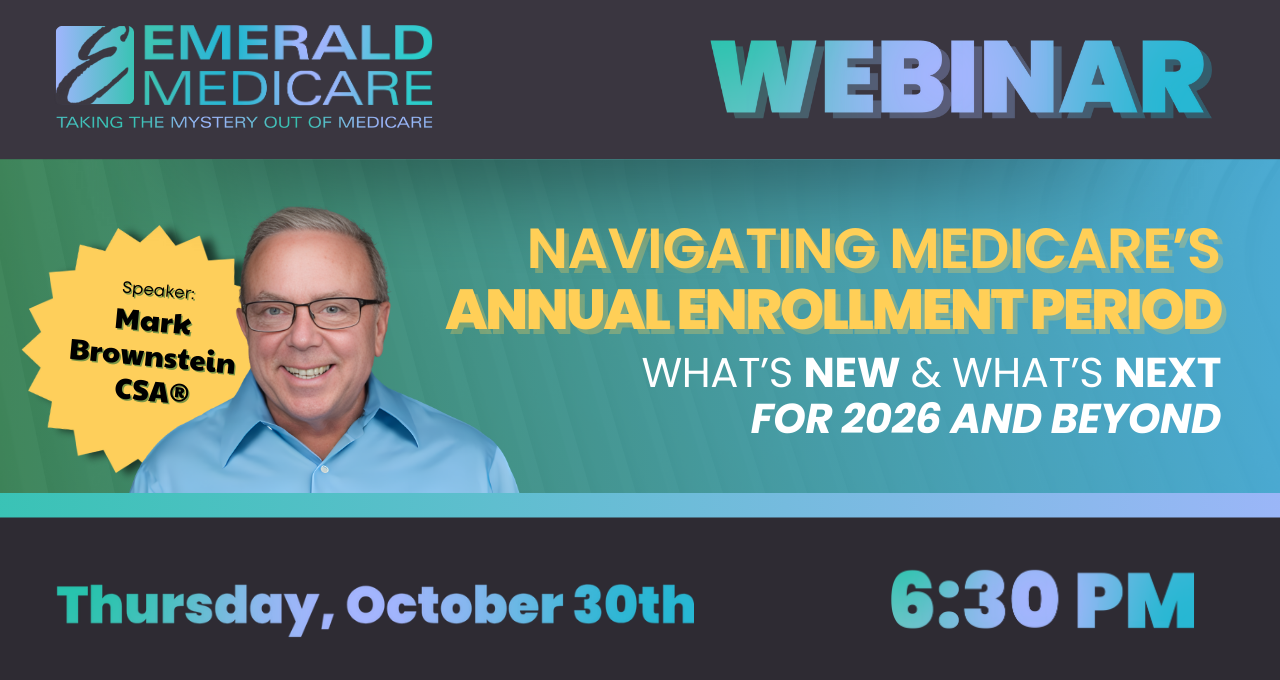 EMERALD MEDICARE
TAKING THE MYSTERY OUT OF MEDICARE

WEBINAR

Speaker:
Mark Brownstein CSA®

NAVIGATING MEDICARE'S ANNUAL ENROLLMENT PERIOD
WHAT'S NEW & WHAT'S NEXT
FOR 2026 AND BEYOND

Thursday, October 30th

6:30 PM